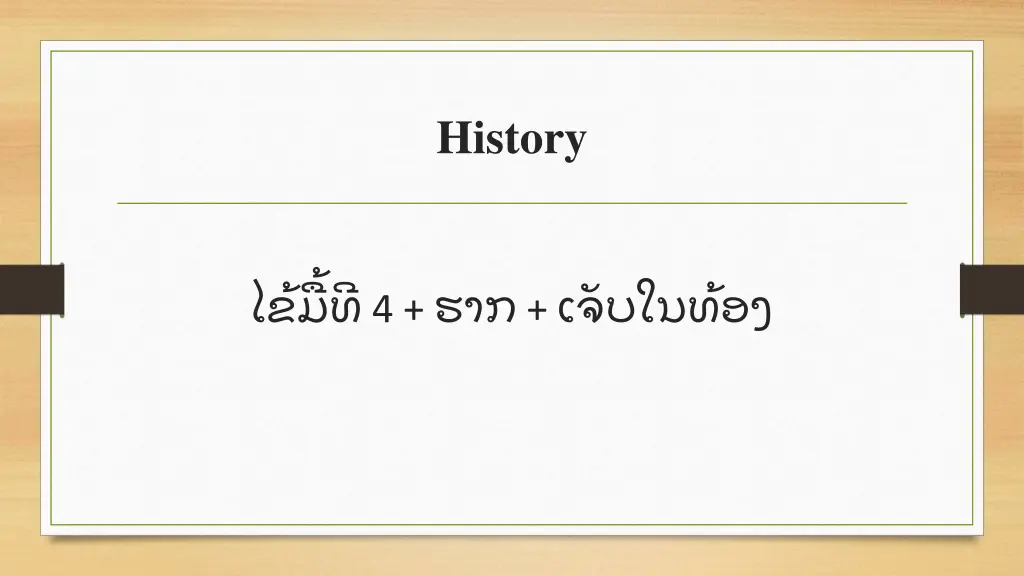 History

ໄຂ້ມື້ທີ 4 + ຮາກ + ເຈັບໃນທ້ອງ